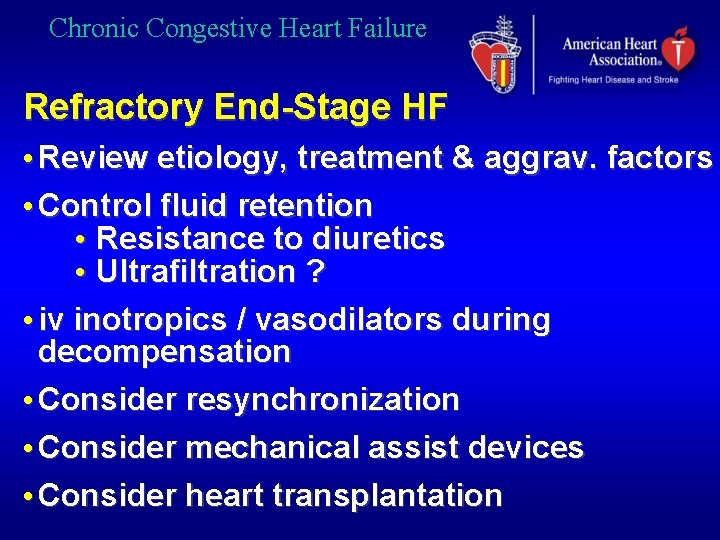 Chronic Congestive Heart Failure

American Heart Association®
Fighting Heart Disease and Stroke

Refractory End-Stage HF

• Review etiology, treatment & aggrav. factors

• Control fluid retention
  • Resistance to diuretics
  • Ultrafiltration ?

• iv inotropics / vasodilators during decompensation

• Consider resynchronization

• Consider mechanical assist devices

• Consider heart transplantation